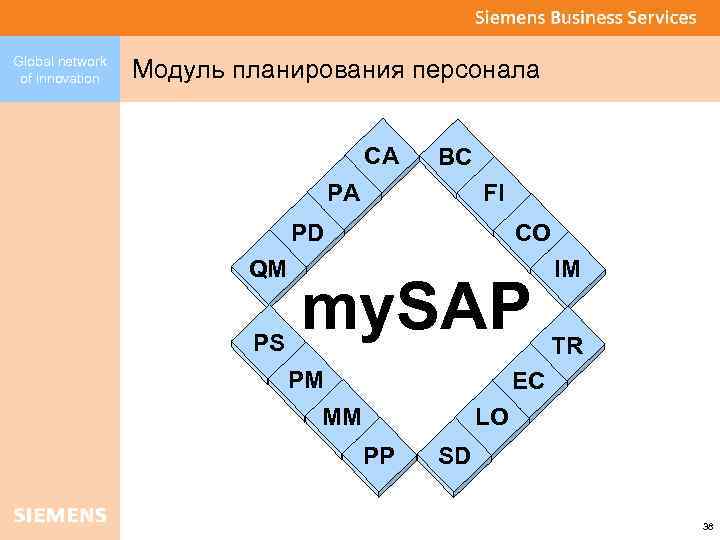 Siemens Business Services

Global network of innovation

Модуль планирования персонала

CA
PA
PD
QM
BC
FI
CO
IM

mySAP

PS
PM
MM
PP
TR
EC
LO
SD

SIEMENS

38